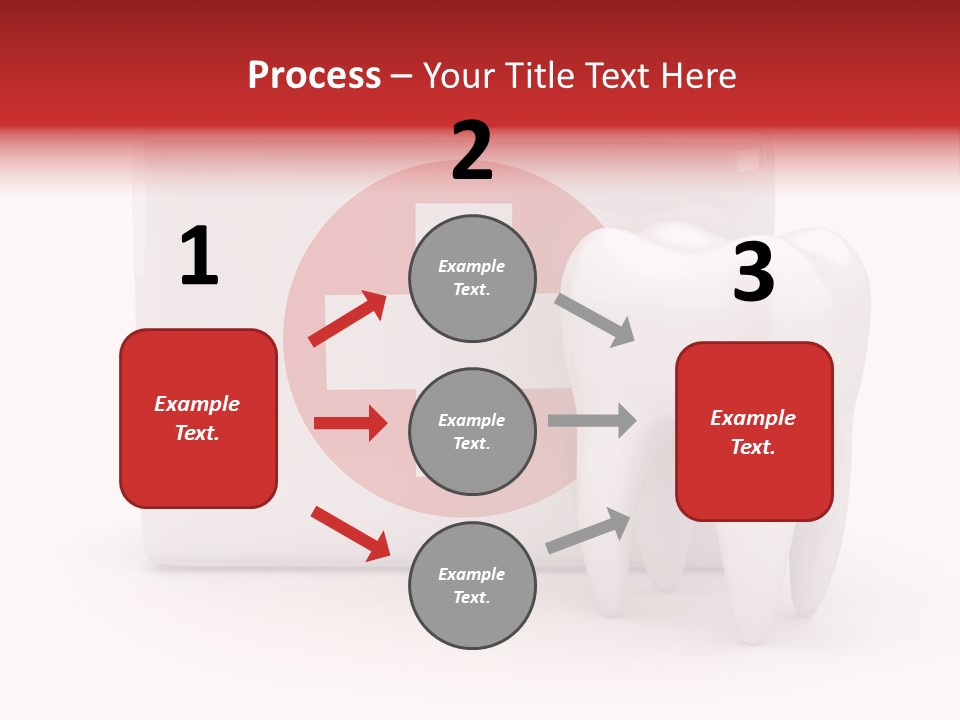 Process – Your Title Text Here

1

Example Text.

2

Example Text.

Example Text.

Example Text.

3

Example Text.